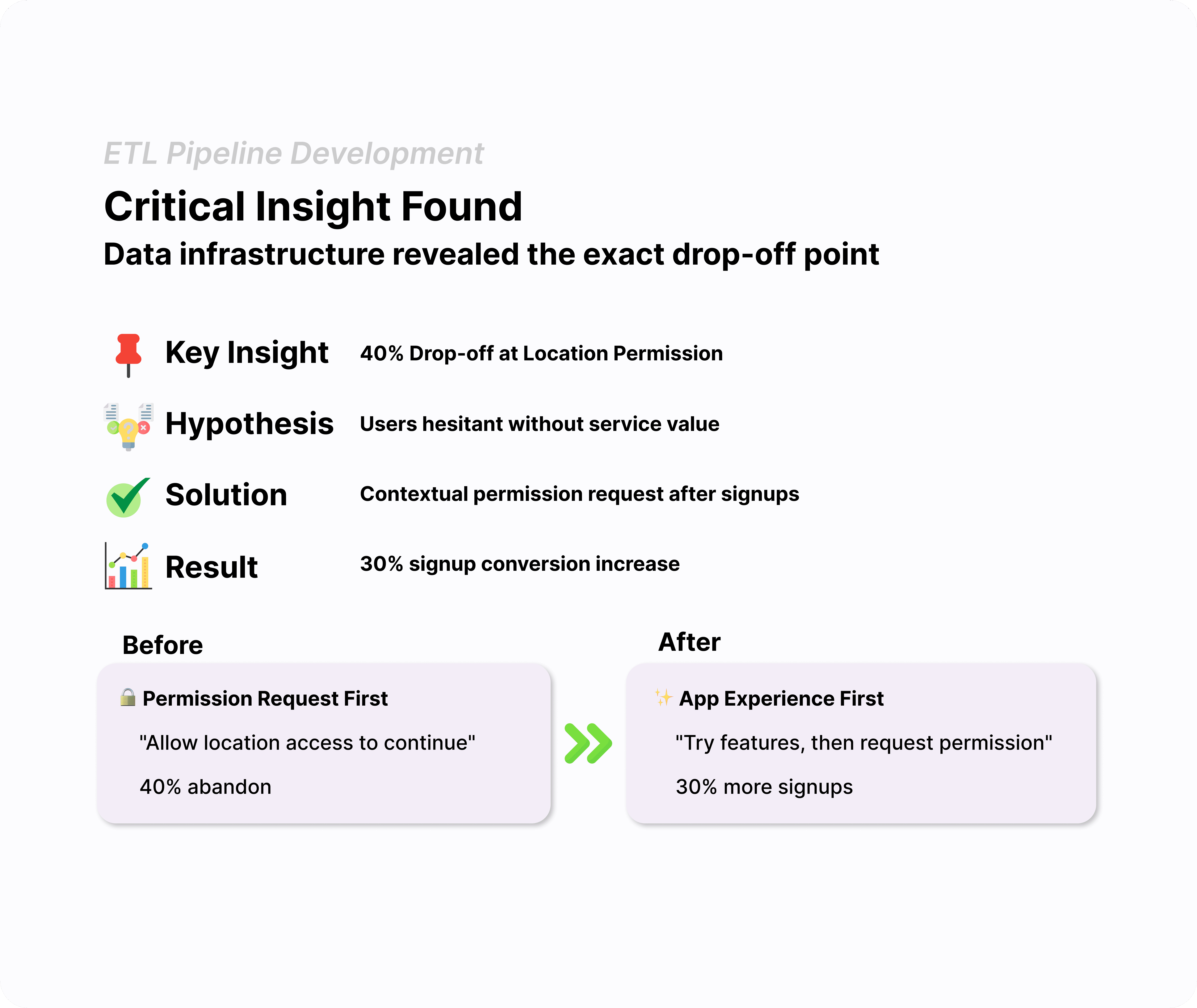 ETL Pipeline Development

Critical Insight Found

Data infrastructure revealed the exact drop-off point

Key Insight 40% Drop-off at Location Permission

Hypothesis Users hesitant without service value

Solution Contextual permission request after signups

Result 30% signup conversion increase

Before

Permission Request First

"Allow location access to continue"

40% abandon

After

App Experience First

"Try features, then request permission"

30% more signups